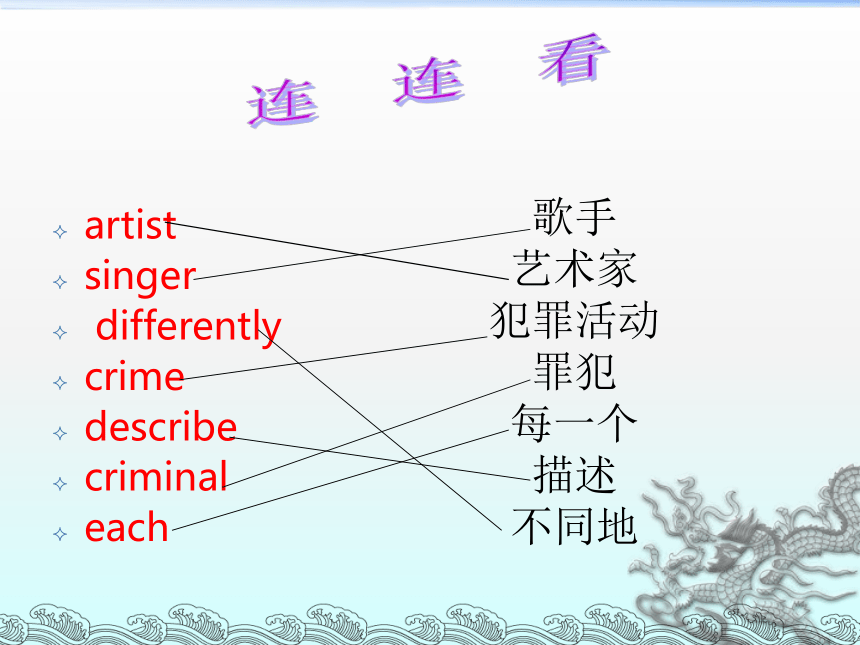 连 连 看

artist
singer
differently
crime
describe
criminal
each

歌手
艺术家
犯罪活动
罪犯
每一个
描述
不同地